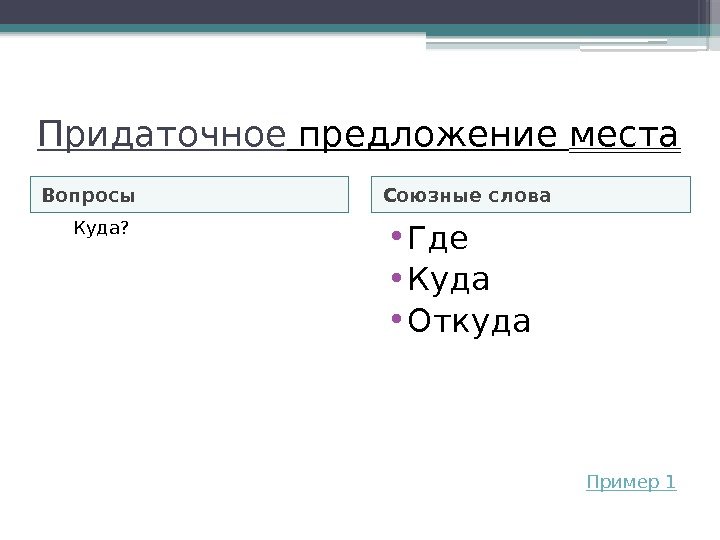 Придаточное предложение места

Вопросы

Куда?

Союзные слова

• Где
• Куда
• Откуда

Пример 1